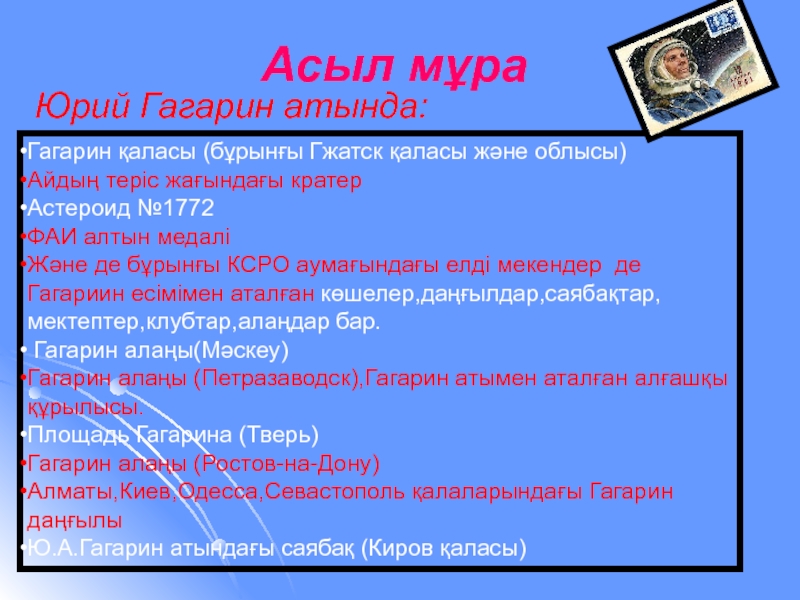 Асыл мұра

Юрий Гагарин атында:

•Гагарин қаласы (бұрынғы Гжатск қаласы және облысы)
•Айдың теріс жағындағы кратер
•Астероид №1772
•ФАИ алтын медалі
•Және де бұрынғы КСРО аумағындағы елді мекендер де Гагариин есімімен аталған көшелер,даңғылдар,саябақтар, мектептер,клубтар,алаңдар бар.
• Гагарин алаңы(Мәскеу)
•Гагарин алаңы (Петразаводск),Гагарин атымен аталған алғашқы құрылысы.
•Площадь Гагарина (Тверь)
•Гагарин алаңы (Ростов-на-Дону)
•Алматы,Киев,Одесса,Севастополь қалаларындағы Гагарин даңғылы
•Ю.А.Гагарин атындағы саябақ (Киров қаласы)